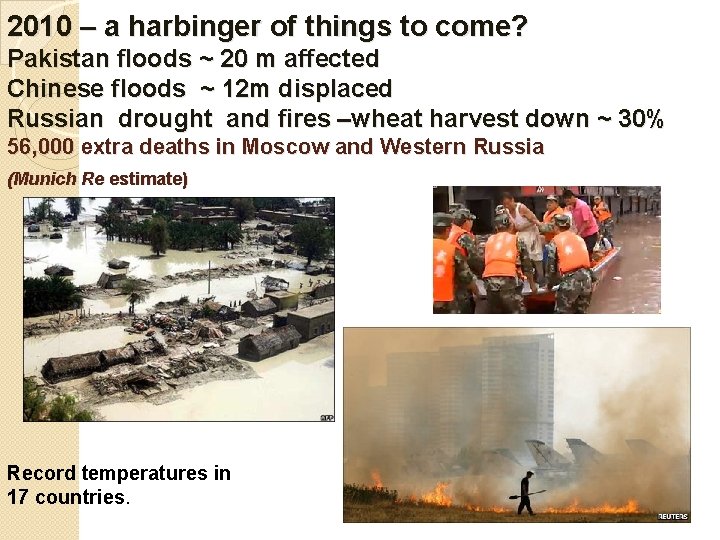 2010 – a harbinger of things to come?
Pakistan floods ~ 20 m affected
Chinese floods ~ 12m displaced
Russian drought and fires –wheat harvest down ~ 30%
56,000 extra deaths in Moscow and Western Russia
(Munich Re estimate)

AFP

REUTERS

Record temperatures in 17 countries.